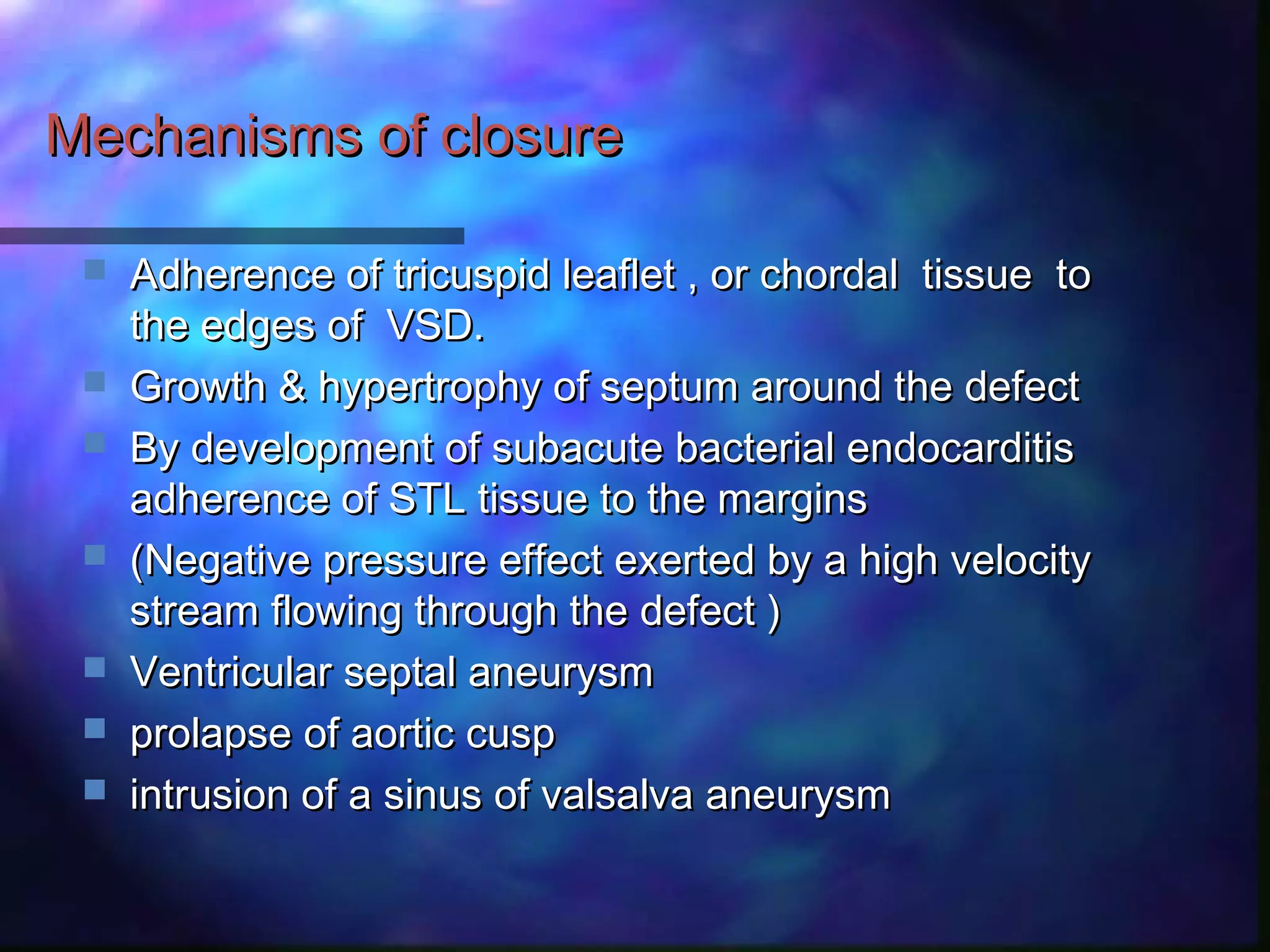 Mechanisms of closure

- Adherence of tricuspid leaflet , or chordal tissue to the edges of VSD.
- Growth & hypertrophy of septum around the defect
- By development of subacute bacterial endocarditis adherence of STL tissue to the margins
- (Negative pressure effect exerted by a high velocity stream flowing through the defect )
- Ventricular septal aneurysm
- prolapse of aortic cusp
- intrusion of a sinus of valsalva aneurysm